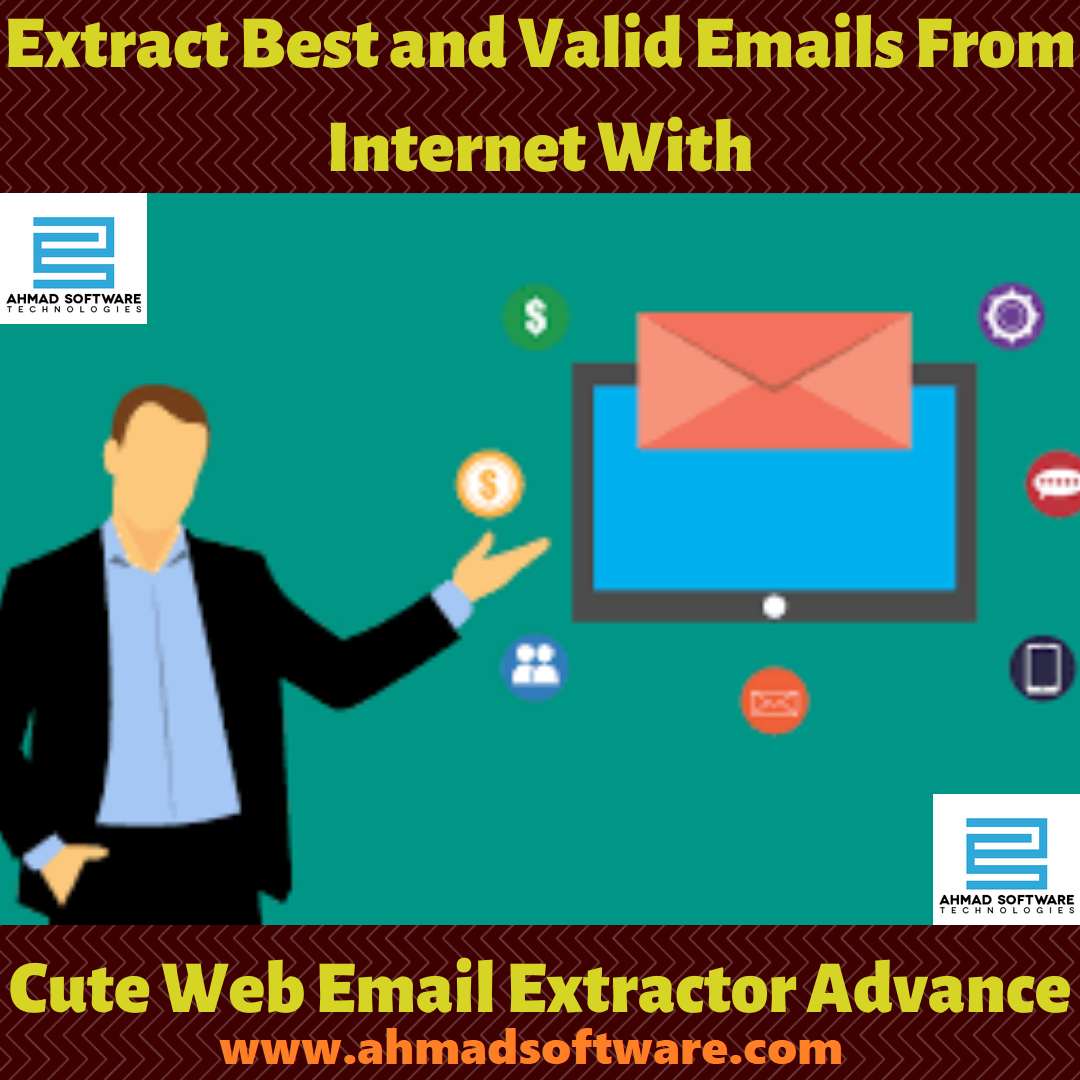 Extract Best and Valid Emails From Internet With

AHMAD SOFTWARE
TECHNOLOGIES

$

$

AHMAD SOFTWARE
TECHNOLOGIES

Cute Web Email Extractor Advance
www.ahmadsoftware.com